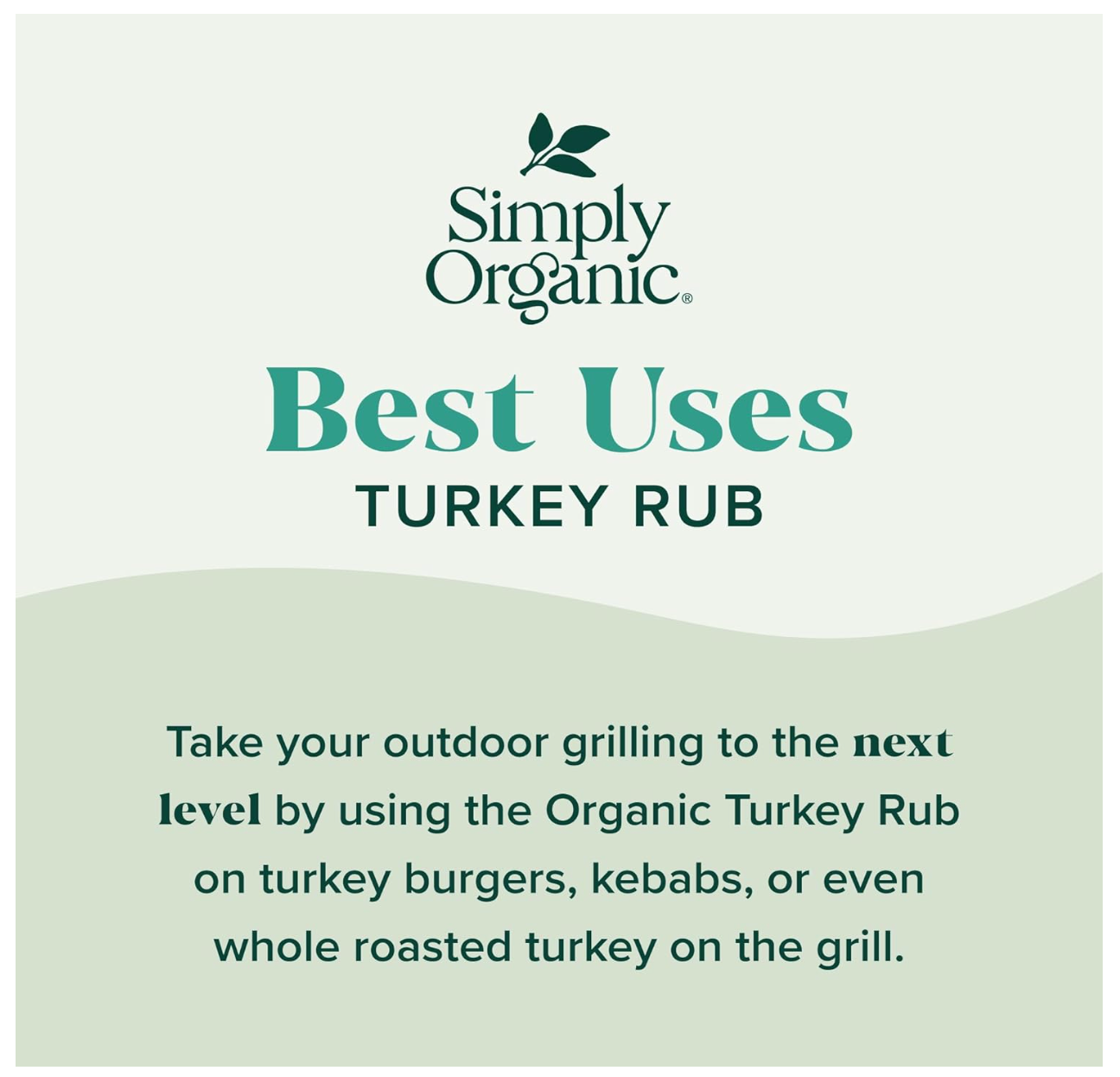 Simply Organic®

Best Uses
TURKEY RUB

Take your outdoor grilling to the next level by using the Organic Turkey Rub on turkey burgers, kebabs, or even whole roasted turkey on the grill.